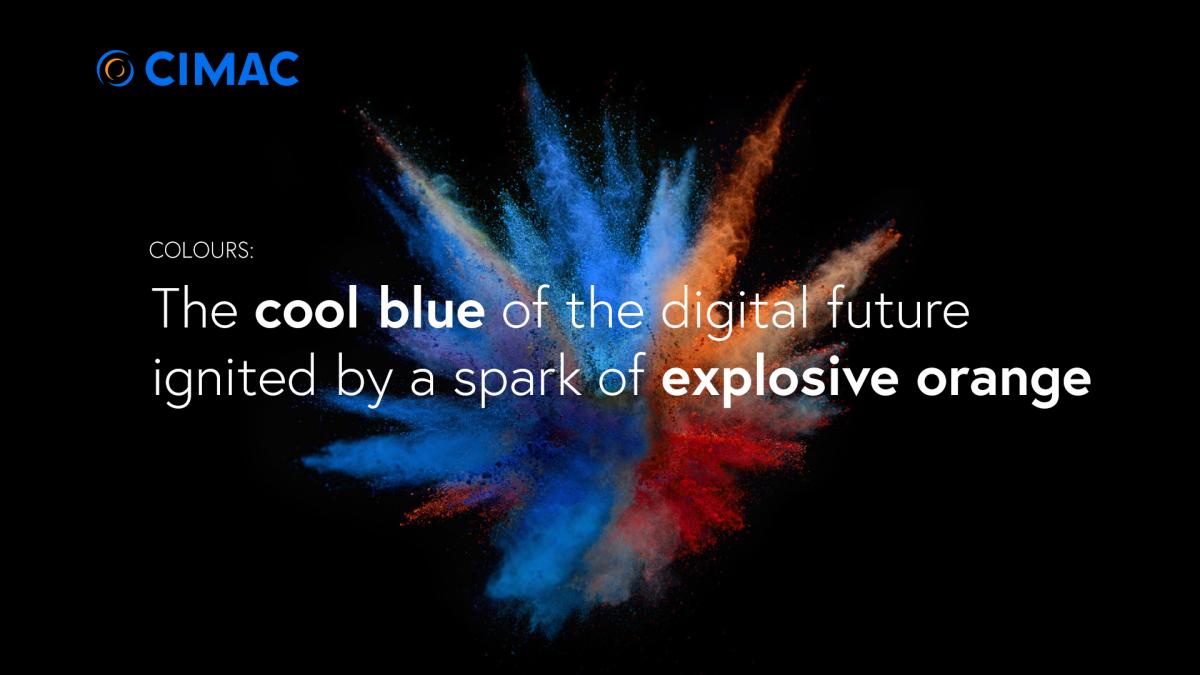 CIMAC

COLOURS:

The cool blue of the digital future ignited by a spark of explosive orange